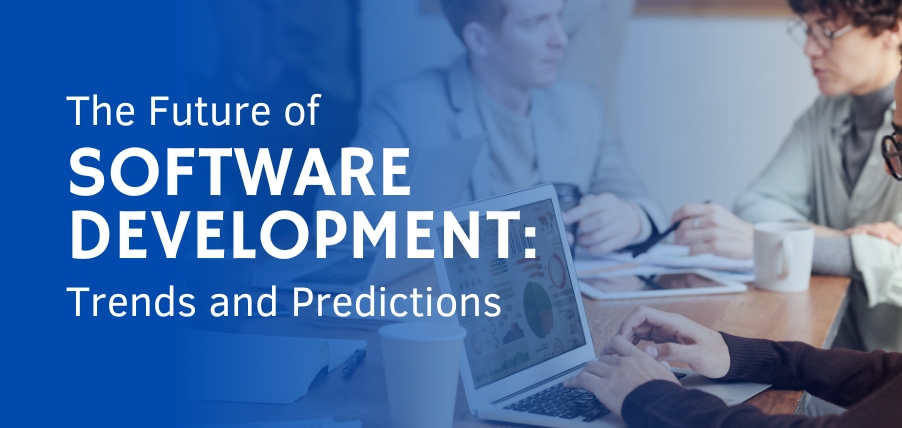 The Future of
SOFTWARE DEVELOPMENT:
Trends and Predictions